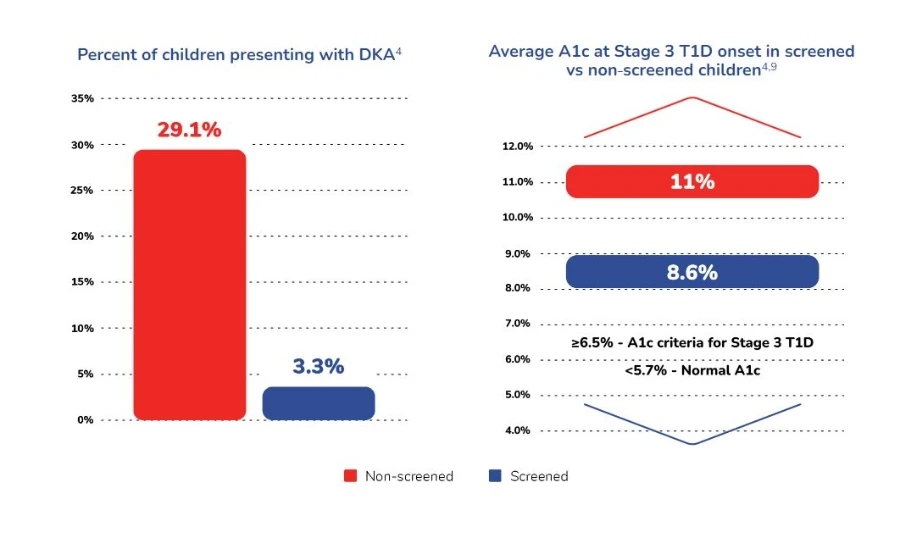 Percent of children presenting with DKA$^{4}$

35%
30%
25%
20%
15%
10%
5%
0%

29.1%
3.3%

Average A1c at Stage 3 T1D onset in screened vs non-screened children$^{4,9}$

12.0%
11.0%
10.0%
9.0%
8.0%
7.0%
6.0%
5.0%
4.0%

11%
8.6%

≥6.5% - A1c criteria for Stage 3 T1D
<5.7% - Normal A1c

Non-screened
Screened